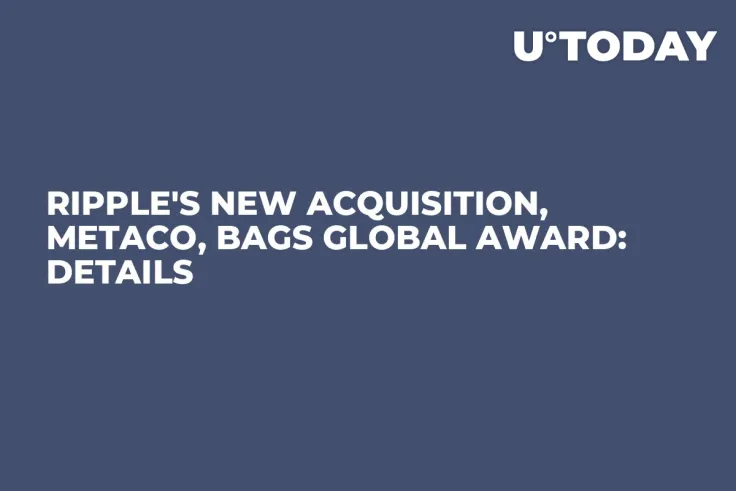 U°TODAY

RIPPLE'S NEW ACQUISITION, METACO, BAGS GLOBAL AWARD: DETAILS